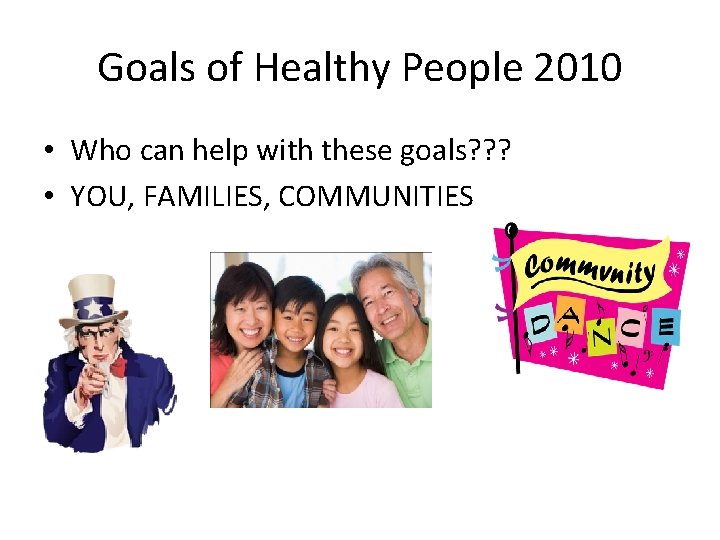 Goals of Healthy People 2010

• Who can help with these goals???
• YOU, FAMILIES, COMMUNITIES

Community
DANCE